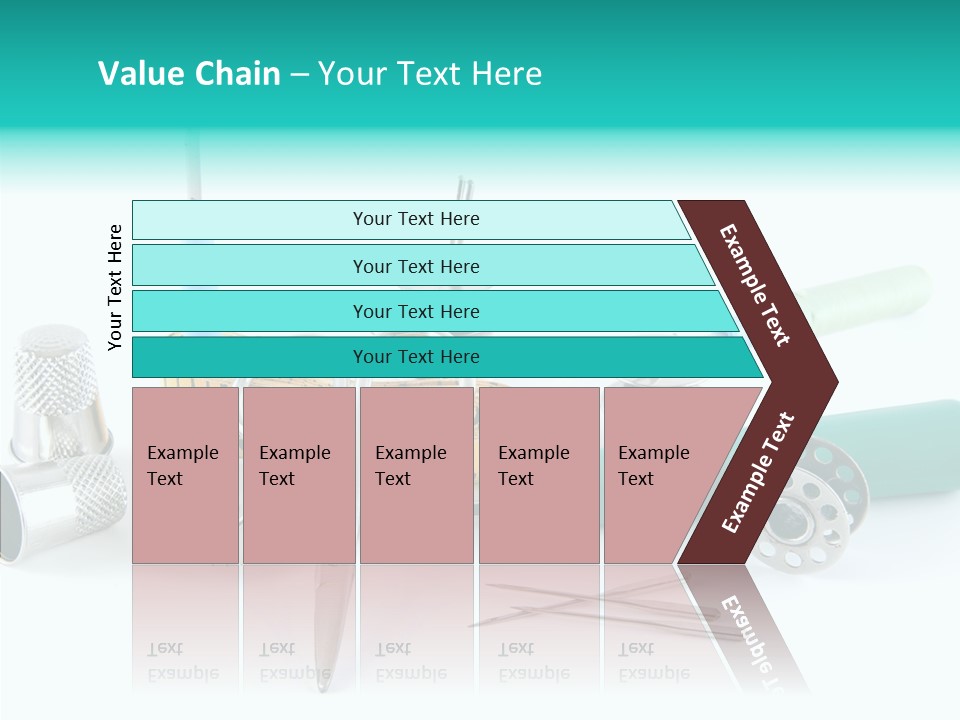 Value Chain – Your Text Here

Your Text Here

Your Text Here

Your Text Here

Your Text Here

Your Text Here

Example Text

Example Text

Example Text

Example Text

Example Text

Example Text

Example Text